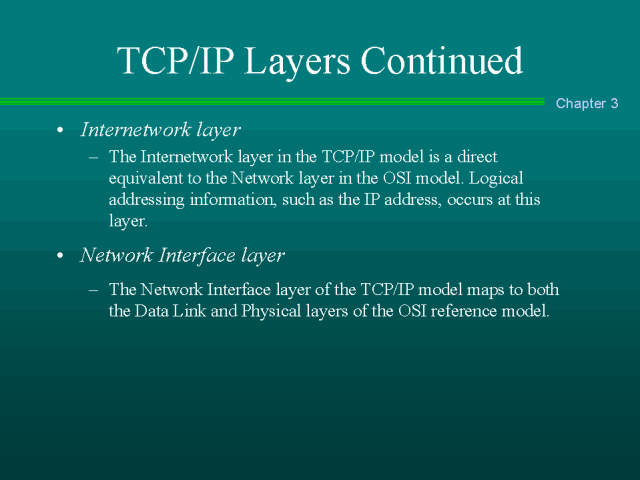 TCP/IP Layers Continued

Chapter 3

• Internetwork layer
– The Internetwork layer in the TCP/IP model is a direct equivalent to the Network layer in the OSI model. Logical addressing information, such as the IP address, occurs at this layer.

• Network Interface layer
– The Network Interface layer of the TCP/IP model maps to both the Data Link and Physical layers of the OSI reference model.